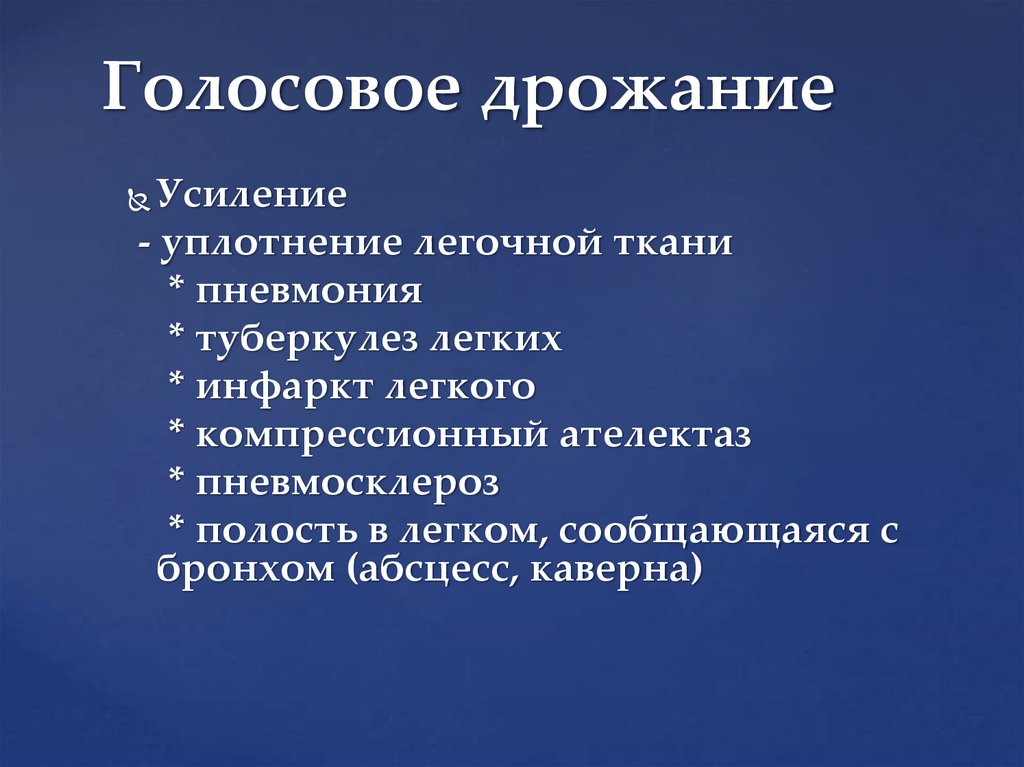 Голосовое дрожание

Усиление
- уплотнение легочной ткани
* пневмония
* туберкулез легких
* инфаркт легкого
* компрессионный ателектаз
* пневмосклероз
* полость в легком, сообщающаяся с бронхом (абсцесс, каверна)